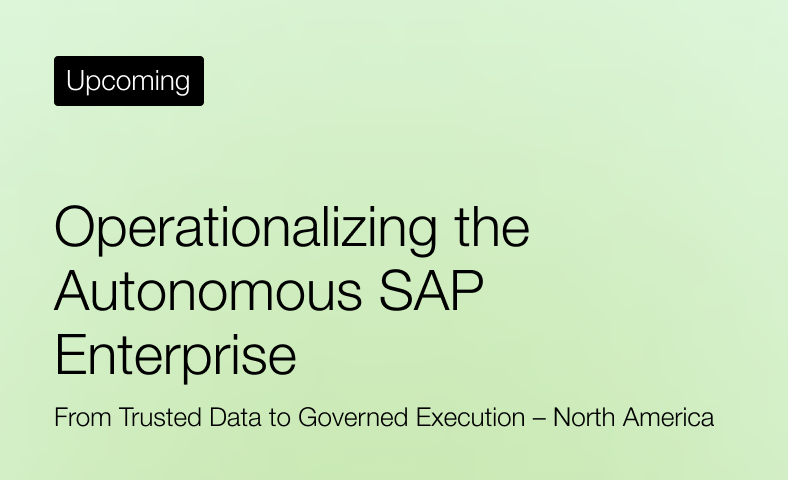 Upcoming

Operationalizing the Autonomous SAP Enterprise

From Trusted Data to Governed Execution – North America